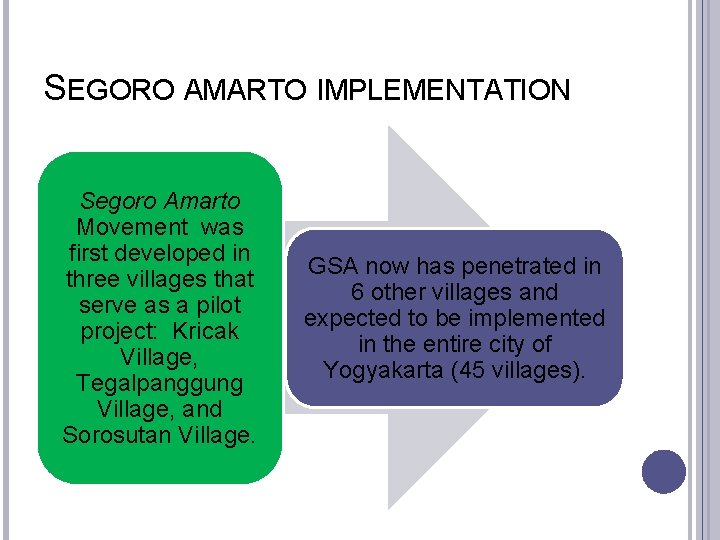 SEGORO AMARTO IMPLEMENTATION

Segoro Amarto Movement was first developed in three villages that serve as a pilot project: Kricak Village, Tegalpanggung Village, and Sorosutan Village.

GSA now has penetrated in 6 other villages and expected to be implemented in the entire city of Yogyakarta (45 villages).